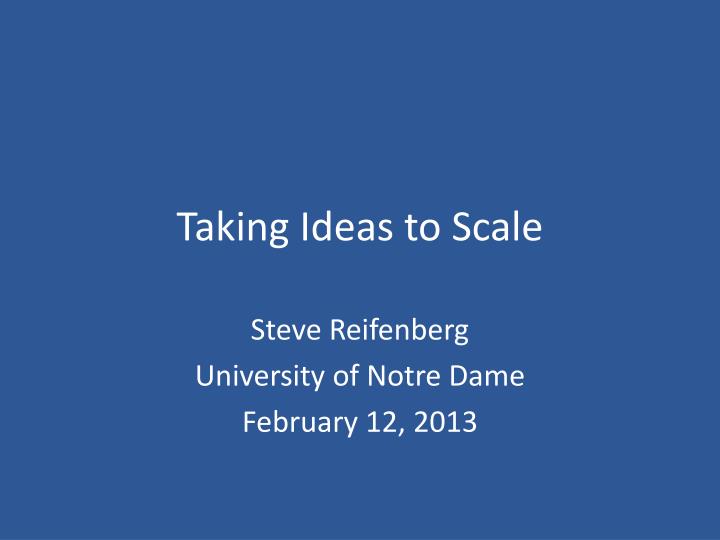 Taking Ideas to Scale

Steve Reifenberg
University of Notre Dame
February 12, 2013